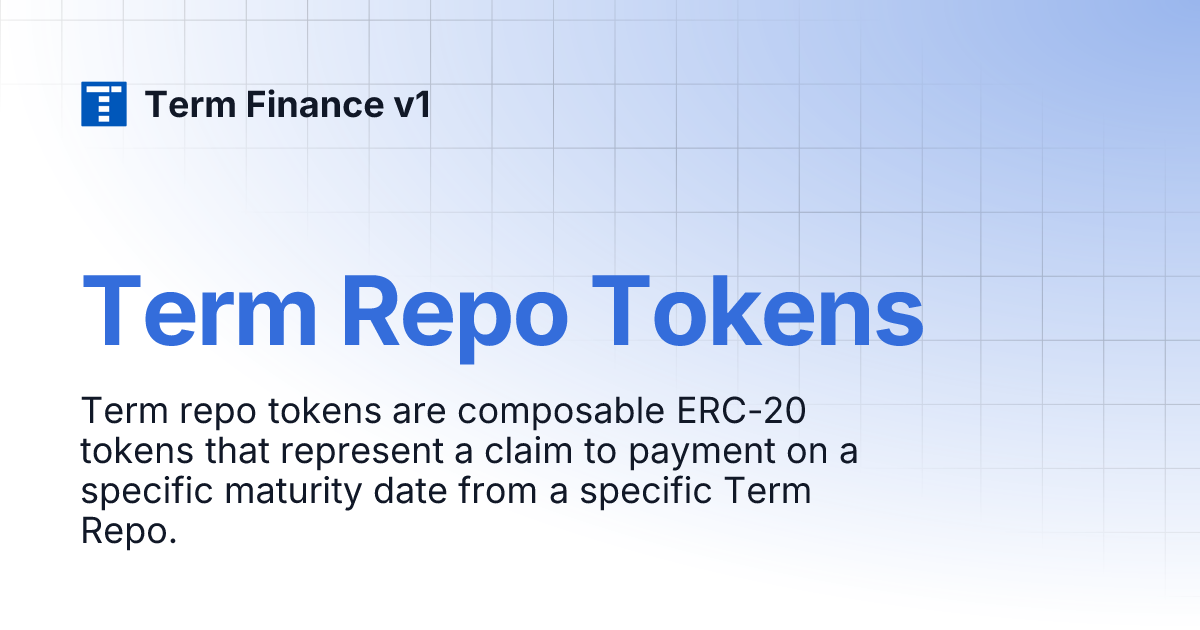 Term Finance v1

Term Repo Tokens

Term repo tokens are composable ERC-20 tokens that represent a claim to payment on a specific maturity date from a specific Term Repo.